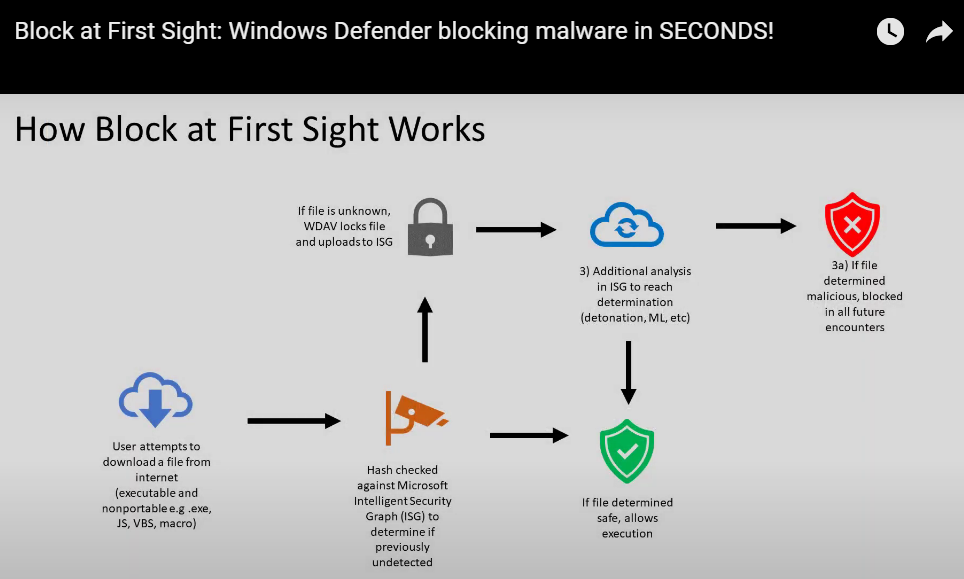 Block at First Sight: Windows Defender blocking malware in SECONDS!

How Block at First Sight Works

If file is unknown, WDAV locks file and uploads to ISG

3) Additional analysis in ISG to reach determination (detonation, ML, etc)

3a) If file determined malicious, blocked in all future encounters

User attempts to download a file from internet (executable and nonportable e.g .exe, JS, VBS, macro)

Hash checked against Microsoft Intelligent Security Graph (ISG) to determine if previously undetected

If file determined safe, allows execution